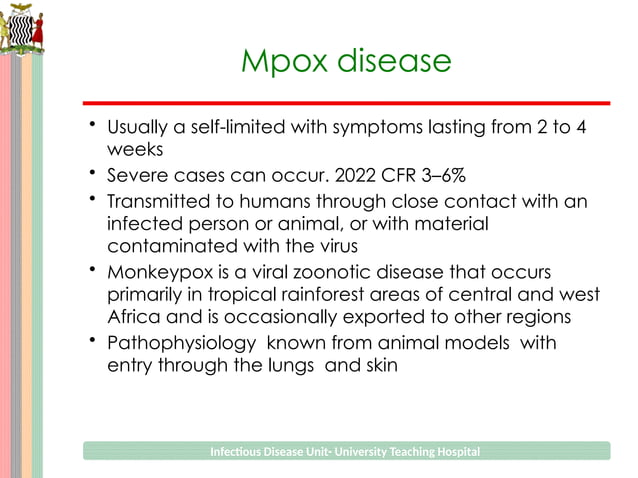 Mpox disease

• Usually a self-limited with symptoms lasting from 2 to 4 weeks
• Severe cases can occur. 2022 CFR 3–6%
• Transmitted to humans through close contact with an infected person or animal, or with material contaminated with the virus
• Monkeypox is a viral zoonotic disease that occurs primarily in tropical rainforest areas of central and west Africa and is occasionally exported to other regions
• Pathophysiology known from animal models with entry through the lungs and skin

Infectious Disease Unit- University Teaching Hospital